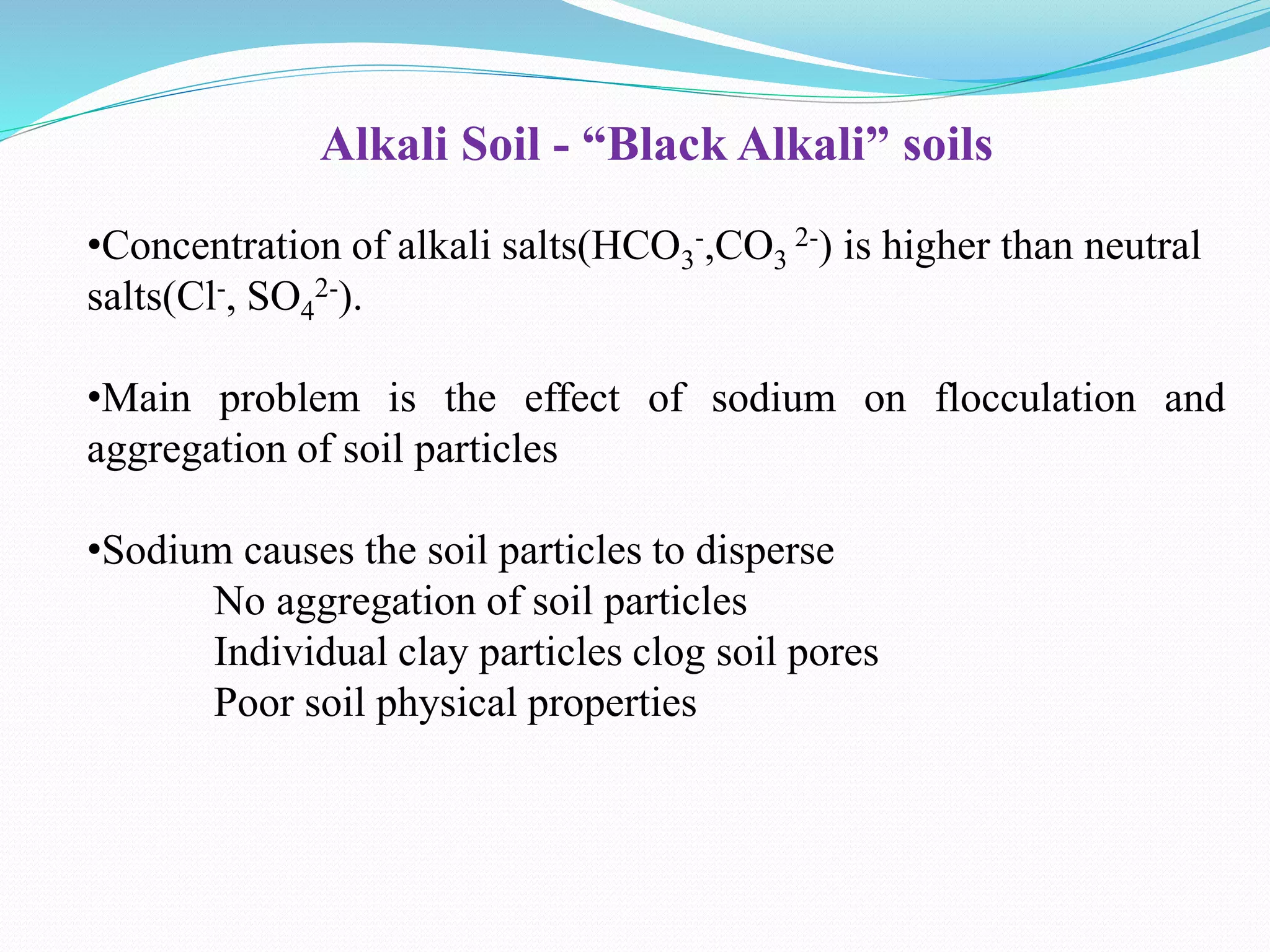 Alkali Soil - “Black Alkali” soils

•Concentration of alkali salts($HCO_3^-$,$CO_3^{2-}$) is higher than neutral salts($Cl^-$, $SO_4^{2-}$).

•Main problem is the effect of sodium on flocculation and aggregation of soil particles

•Sodium causes the soil particles to disperse
No aggregation of soil particles
Individual clay particles clog soil pores
Poor soil physical properties